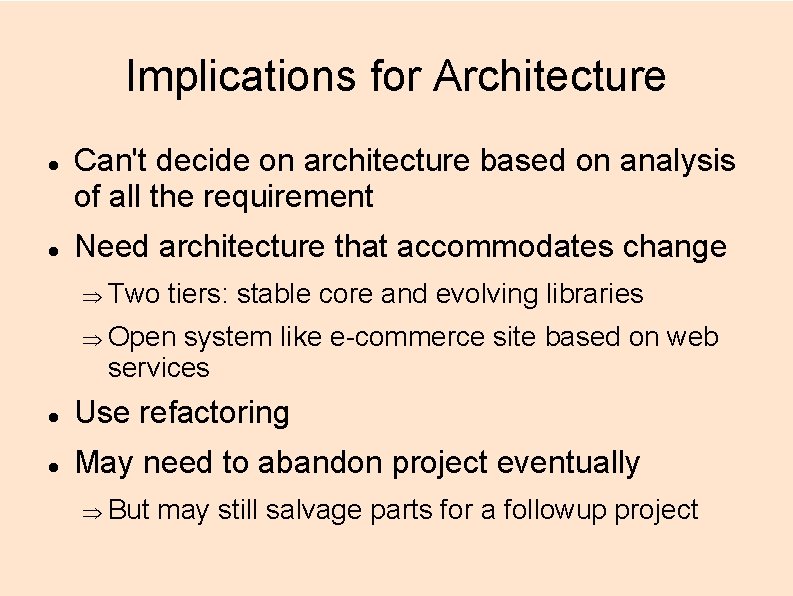 Implications for Architecture

• Can't decide on architecture based on analysis of all the requirement

• Need architecture that accommodates change

⇒ Two tiers: stable core and evolving libraries

⇒ Open system like e-commerce site based on web services

• Use refactoring

• May need to abandon project eventually

⇒ But may still salvage parts for a followup project